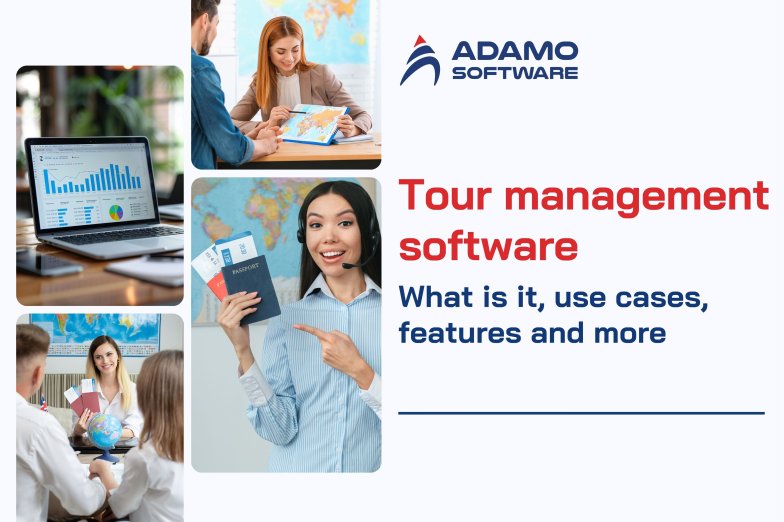 ADAMO
SOFTWARE

Tour management software

What is it, use cases, features and more

PASSPORT